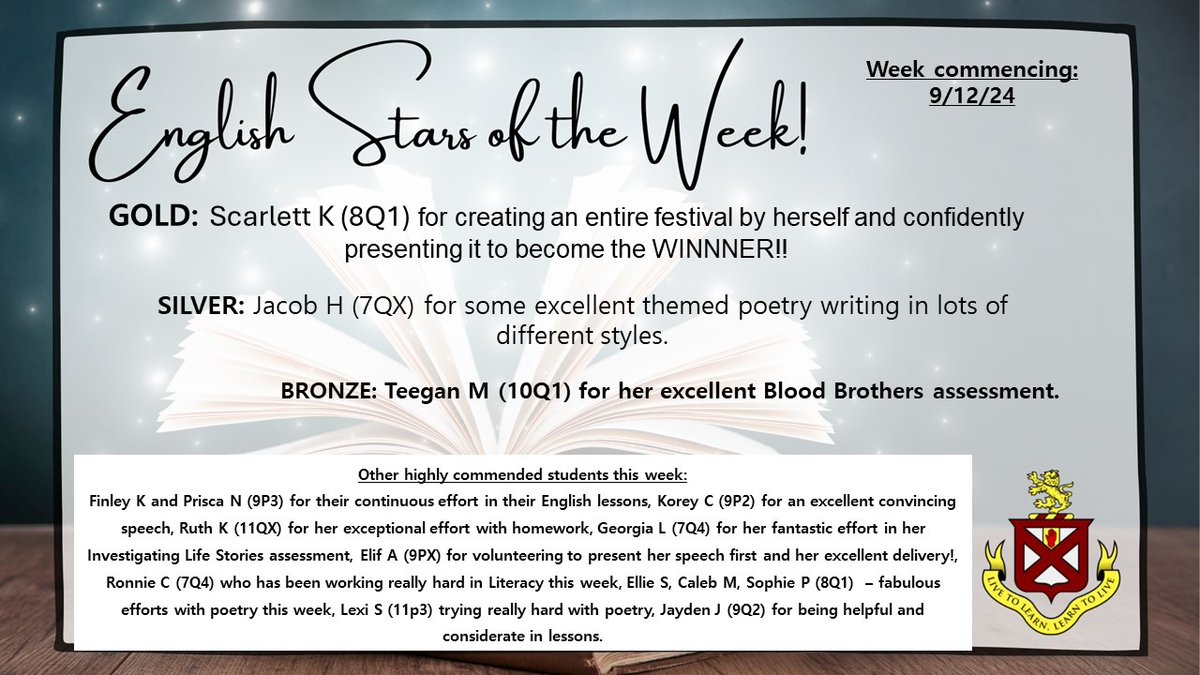 English Stars of the Week!

Week commencing: 9/12/24

GOLD: Scarlett K (8Q1) for creating an entire festival by herself and confidently presenting it to become the WINNNER!!

SILVER: Jacob H (7QX) for some excellent themed poetry writing in lots of different styles.

BRONZE: Teegan M (10Q1) for her excellent Blood Brothers assessment.

Other highly commended students this week:
Finley K and Prisca N (9P3) for their continuous effort in their English lessons, Korey C (9P2) for an excellent convincing speech, Ruth K (11QX) for her exceptional effort with homework, Georgia L (7Q4) for her fantastic effort in her Investigating Life Stories assessment, Elif A (9PX) for volunteering to present her speech first and her excellent delivery!, Ronnie C (7Q4) who has been working really hard in Literacy this week, Ellie S, Caleb M, Sophie P (8Q1) – fabulous efforts with poetry this week, Lexi S (11p3) trying really hard with poetry, Jayden J (9Q2) for being helpful and considerate in lessons.

LIVE TO LEARN, LEARN TO LIVE